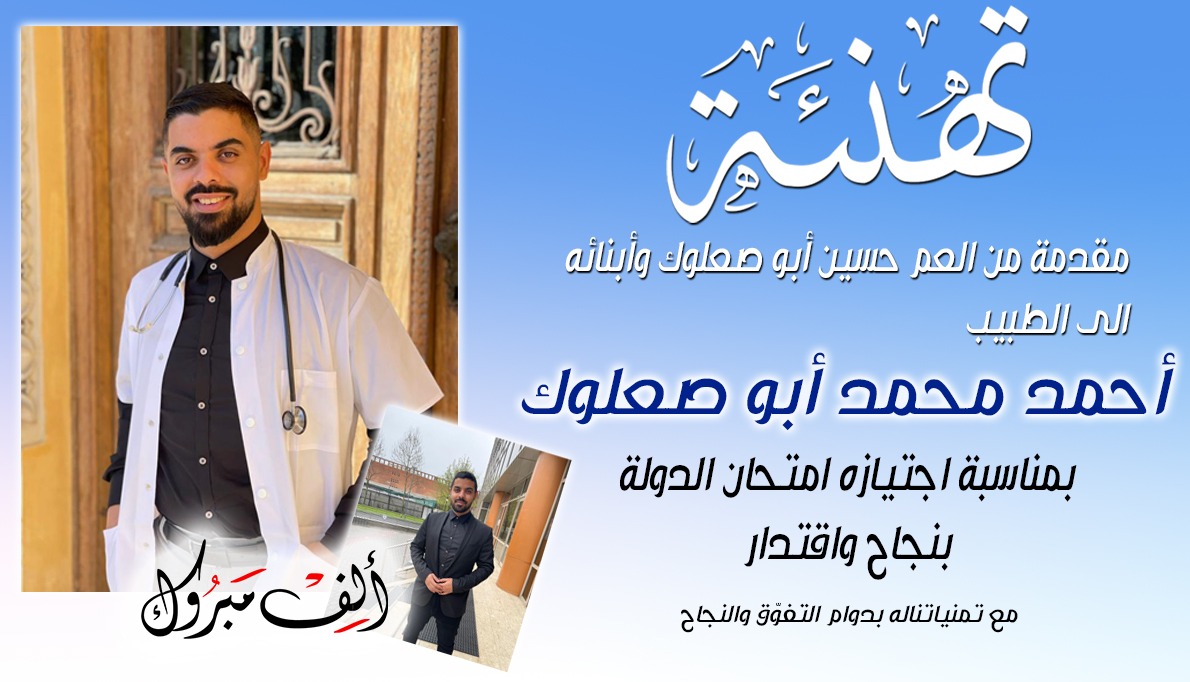 تهنئة

مقدمة من العم حسين أبو صعلوك وأبنائه
الى الطبيب

أحمد محمد أبو صعلوك

بمناسبة اجتيازه امتحان الدولة
بنجاح واقتدار

مع تمنياتناله بدوام التفوّق والنجاح

ألف مبروك